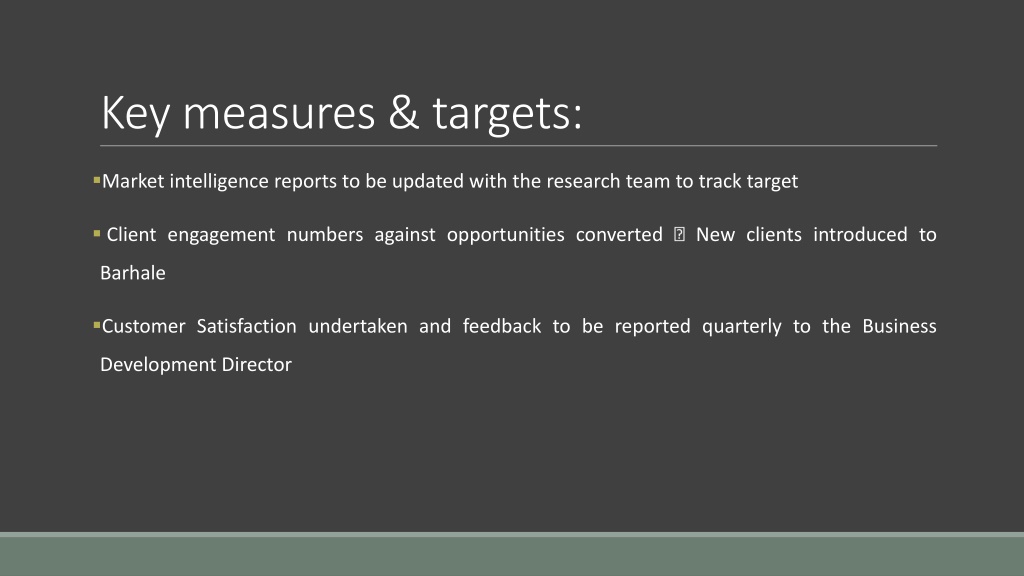 Key measures & targets:

▪Market intelligence reports to be updated with the research team to track target

▪ Client engagement numbers against opportunities converted  New clients introduced to Barhale

▪Customer Satisfaction undertaken and feedback to be reported quarterly to the Business Development Director